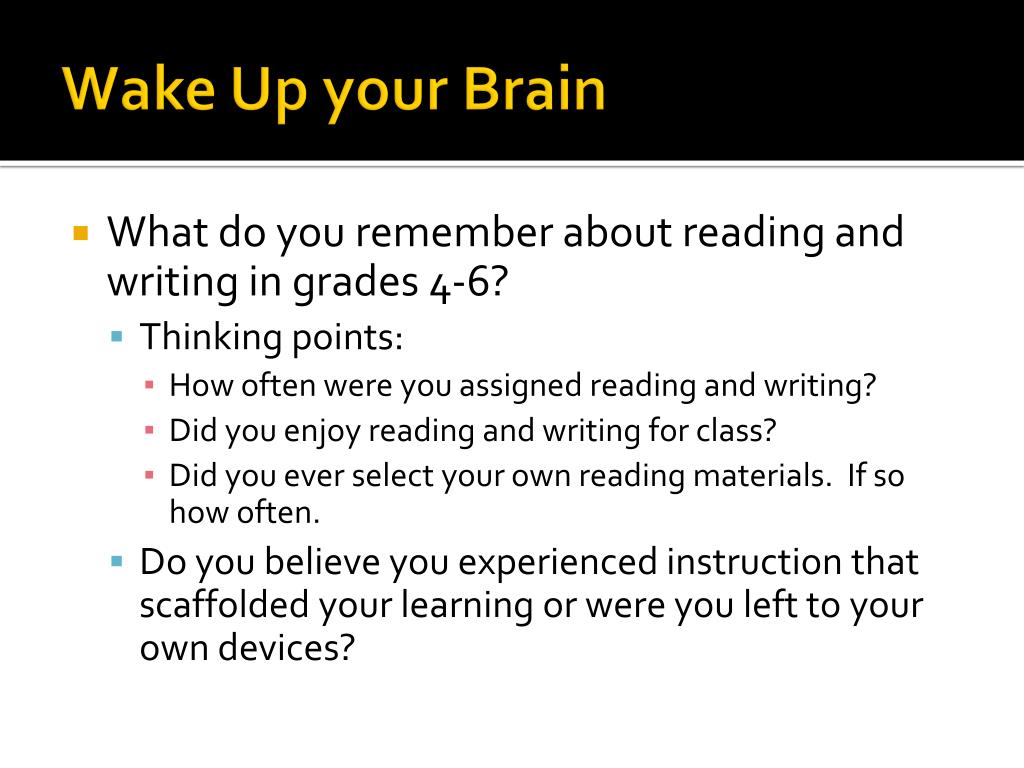 Wake Up your Brain

What do you remember about reading and writing in grades 4-6?

Thinking points:

How often were you assigned reading and writing?

Did you enjoy reading and writing for class?

Did you ever select your own reading materials.  If so how often.

Do you believe you experienced instruction that scaffolded your learning or were you left to your own devices?